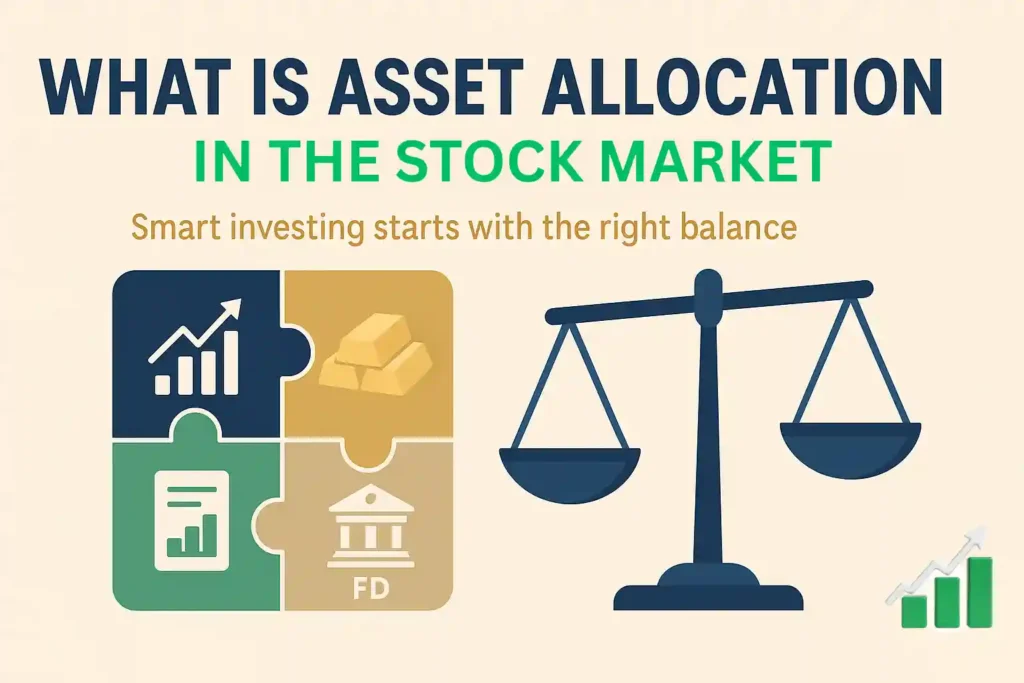 WHAT IS ASSET ALLOCATION
IN THE STOCK MARKET

Smart investing starts with the right balance

FD